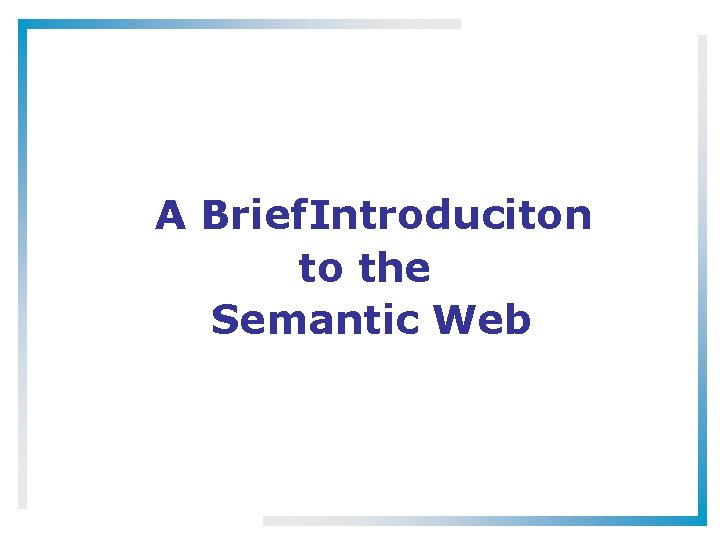 A BriefIntroduciton to the Semantic Web